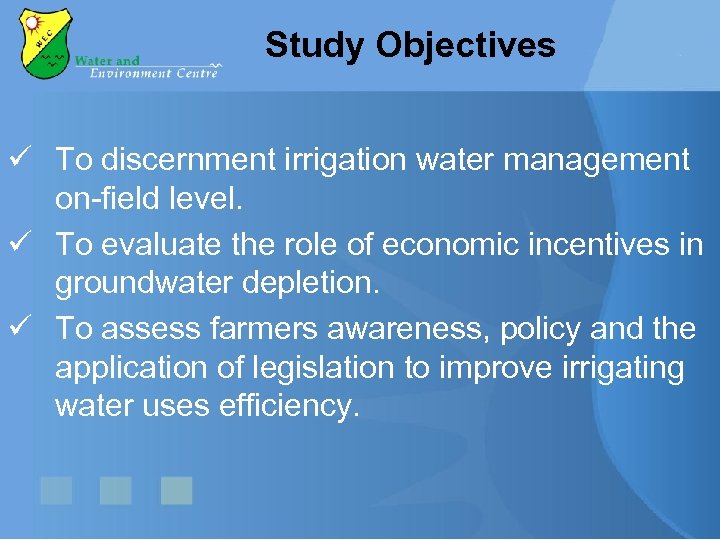 WEC
Water and
Environment Centre

Study Objectives

✓ To discernment irrigation water management on-field level.

✓ To evaluate the role of economic incentives in groundwater depletion.

✓ To assess farmers awareness, policy and the application of legislation to improve irrigating water uses efficiency.